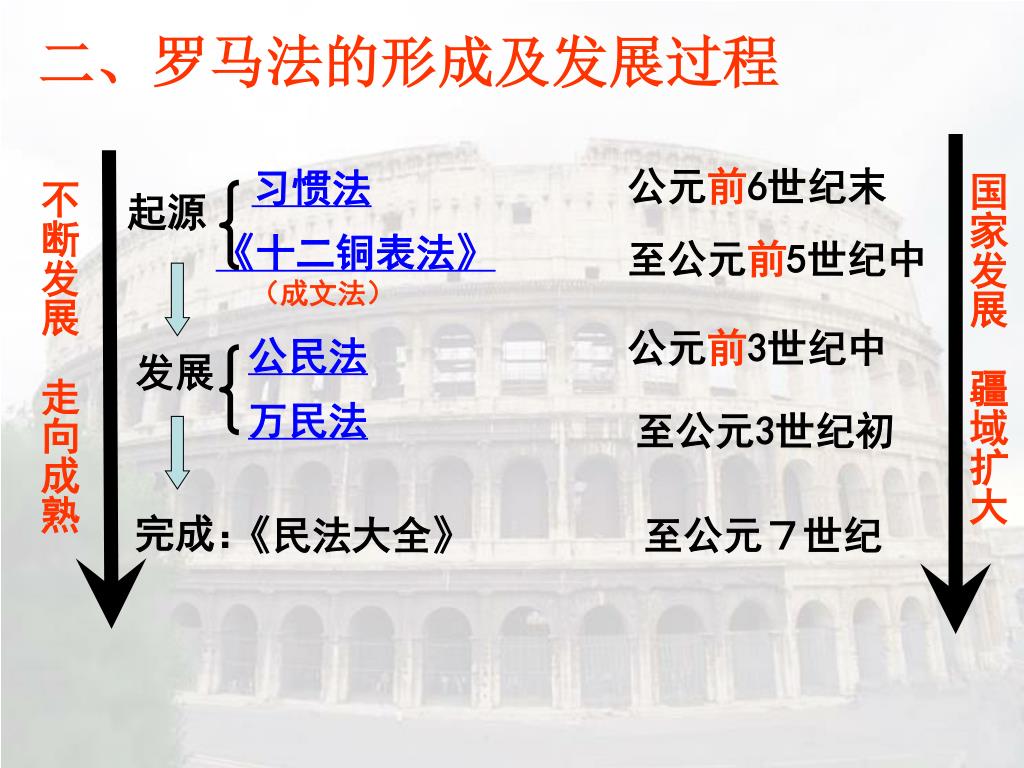 二、罗马法的形成及发展过程

不断发展 走向成熟

起源 习惯法
《十二铜表法》
（成文法）

发展 公民法
万民法

完成：《民法大全》

公元前6世纪末
至公元前5世纪中
公元前3世纪中
至公元3世纪初
至公元７世纪

国家发展 疆域扩大